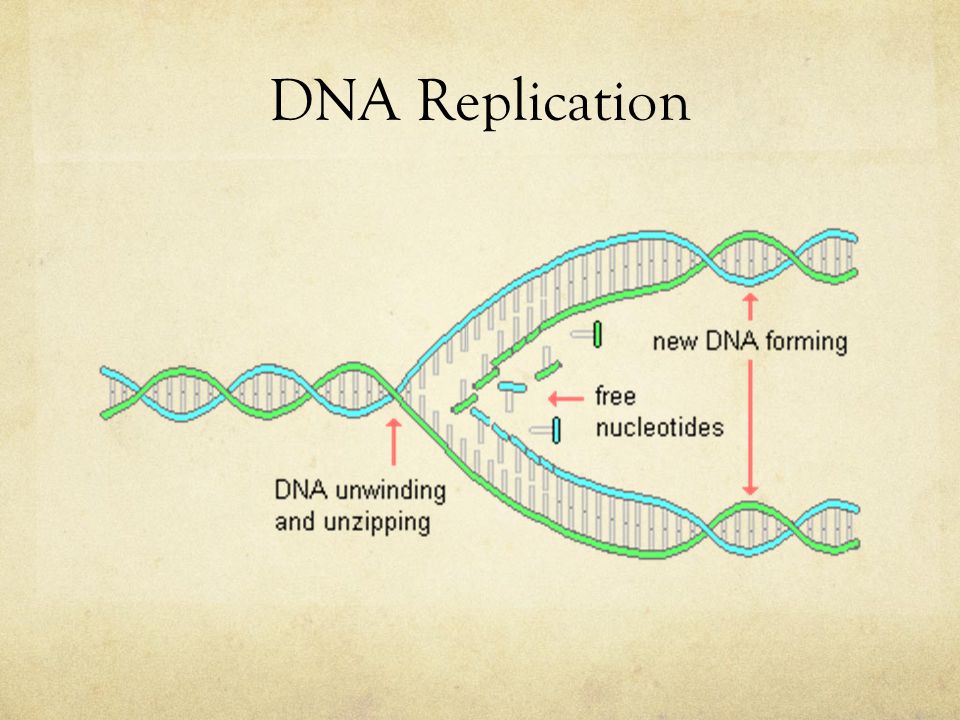 DNA Replication

new DNA forming

free nucleotides

DNA unwinding and unzipping